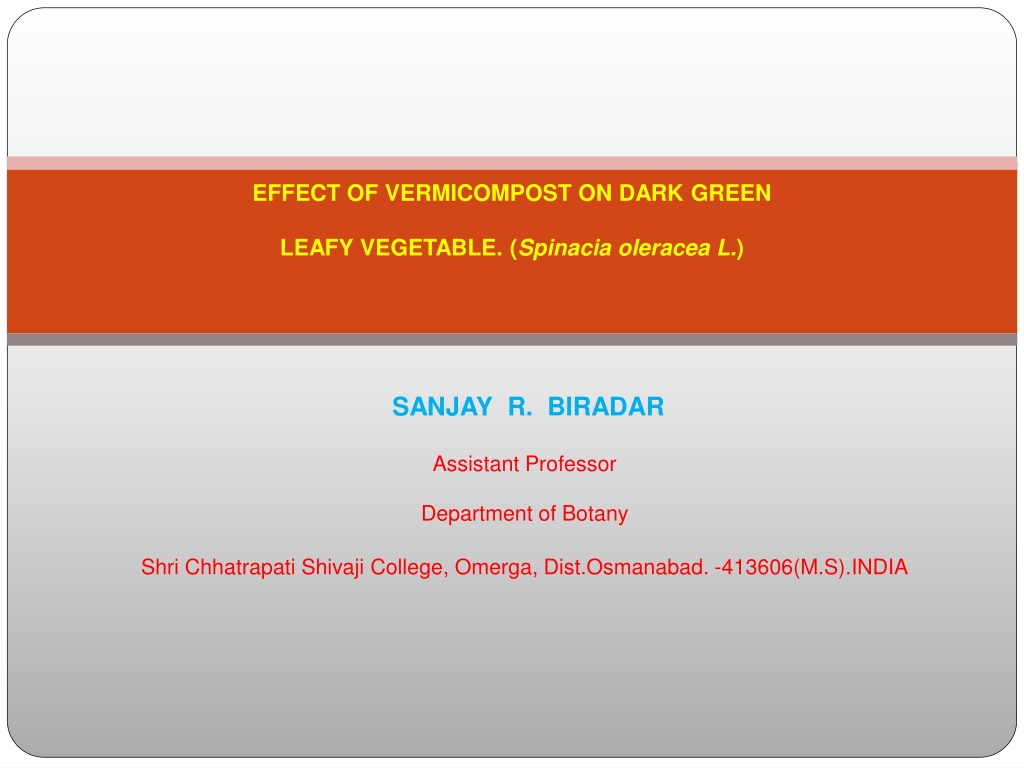 EFFECT OF VERMICOMPOST ON DARK GREEN

LEAFY VEGETABLE. (Spinacia oleracea L.)

SANJAY R. BIRADAR

Assistant Professor

Department of Botany

Shri Chhatrapati Shivaji College, Omerga, Dist.Osmanabad. -413606(M.S).INDIA